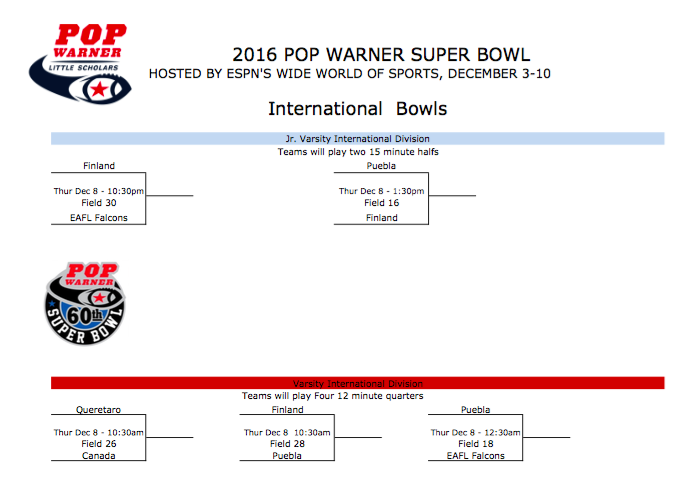 POP WARNER
LITTLE SCHOLARS

2016 POP WARNER SUPER BOWL
HOSTED BY ESPN'S WIDE WORLD OF SPORTS, DECEMBER 3-10

International Bowls

Jr. Varsity International Division
Teams will play two 15 minute halfs

Finland
Thur Dec 8 - 10:30pm
Field 30
EAFL Falcons

Puebla
Thur Dec 8 - 1:30pm
Field 16
Finland

POP WARNER
60th
SUPER BOWL

Varsity International Division
Teams will play Four 12 minute quarters

Queretaro
Thur Dec 8 - 10:30am
Field 26
Canada

Finland
Thur Dec 8 10:30am
Field 28
Puebla

Puebla
Thur Dec 8 - 12:30am
Field 18
EAFL Falcons